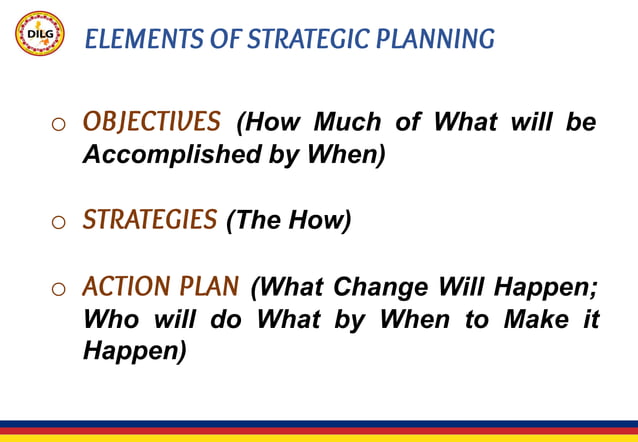 DILG

ELEMENTS OF STRATEGIC PLANNING

○ OBJECTIVES (How Much of What will be Accomplished by When)

○ STRATEGIES (The How)

○ ACTION PLAN (What Change Will Happen; Who will do What by When to Make it Happen)